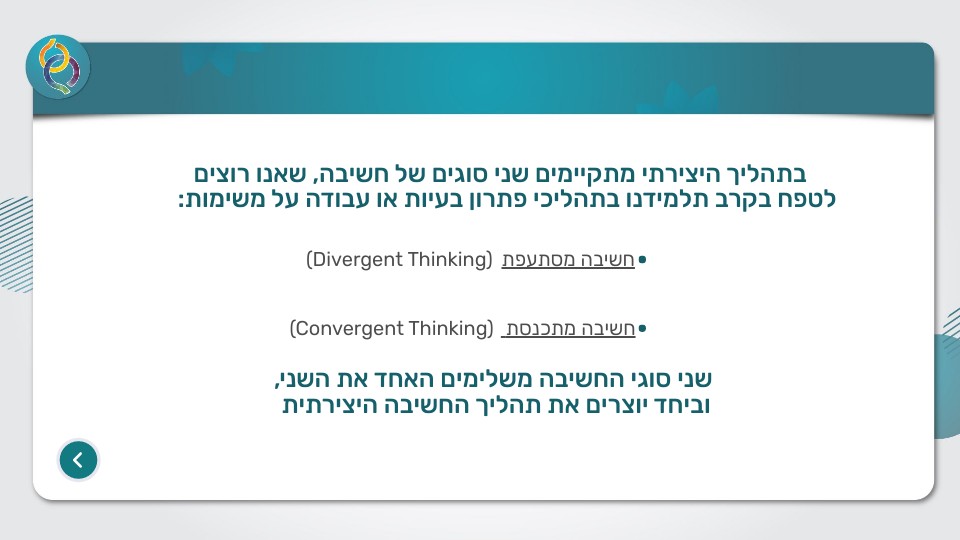 בתהליך היצירתי מתקיימים שני סוגים של חשיבה, שאנו רוצים לטפח בקרב תלמידנו בתהליכי פתרון בעיות או עבודה על משימות:

• חשיבה מסתעפת (Divergent Thinking)

• חשיבה מתכנסת (Convergent Thinking)

שני סוגי החשיבה משלימים האחד את השני,
וביחד יוצרים את תהליך החשיבה היצירתית